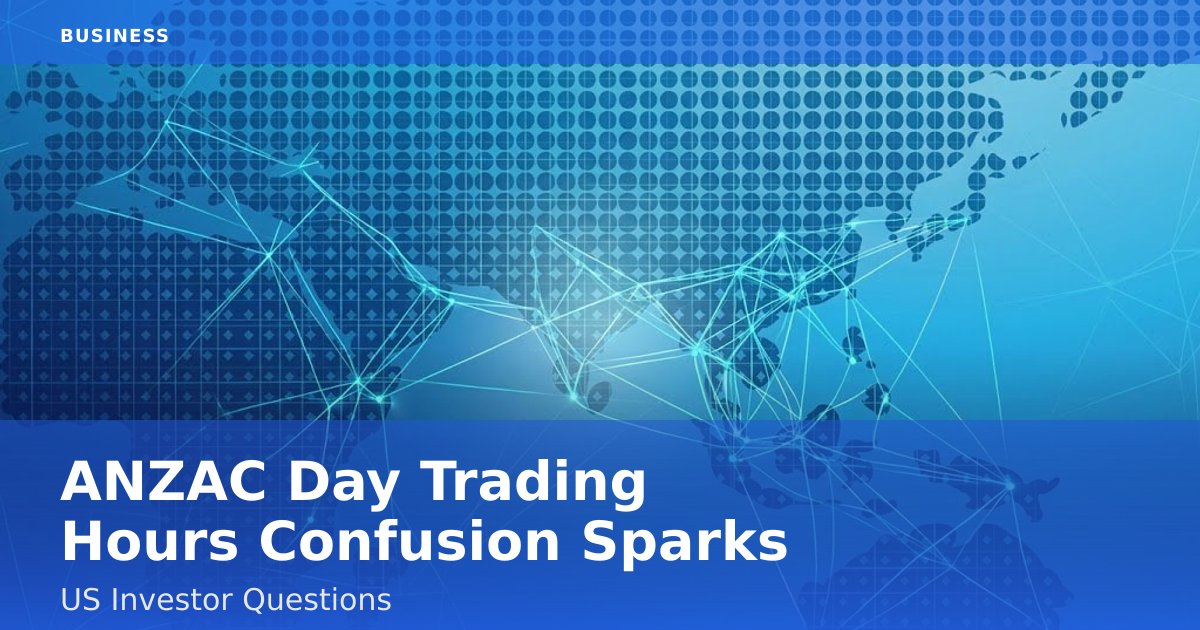 BUSINESS

ANZAC Day Trading Hours Confusion Sparks

US Investor Questions